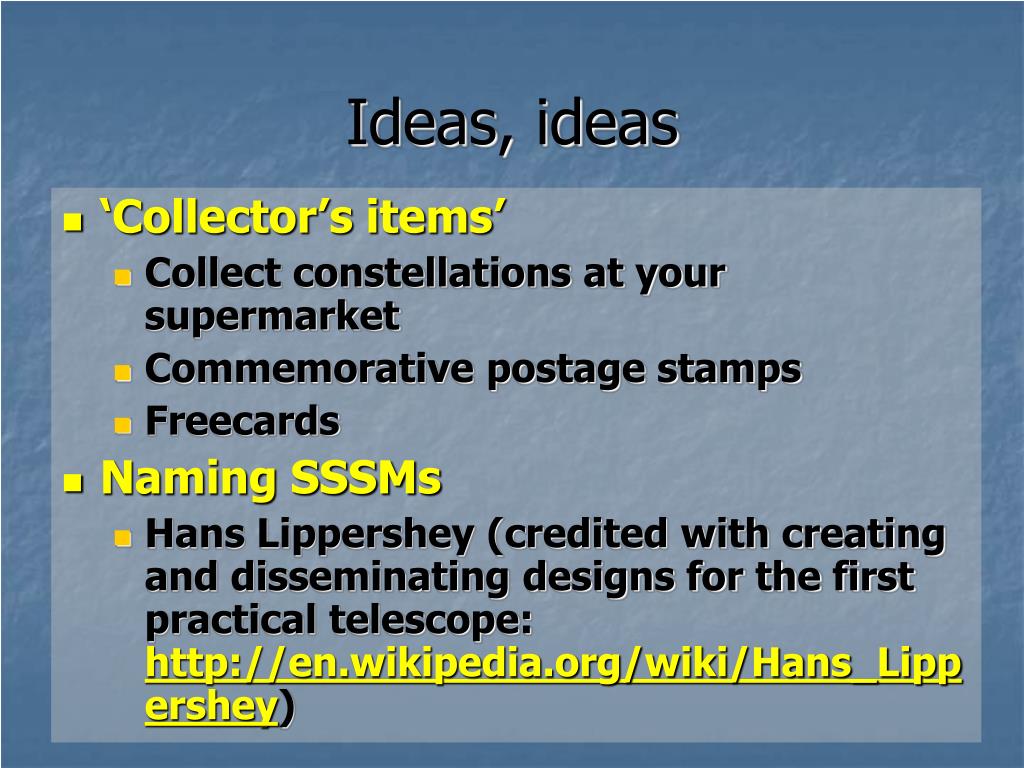 Ideas, ideas

‘Collector’s items’

Collect constellations at your supermarket

Commemorative postage stamps

Freecards

Naming SSSMs

Hans Lippershey (credited with creating and disseminating designs for the first practical telescope: http://en.wikipedia.org/wiki/Hans_Lippershey)